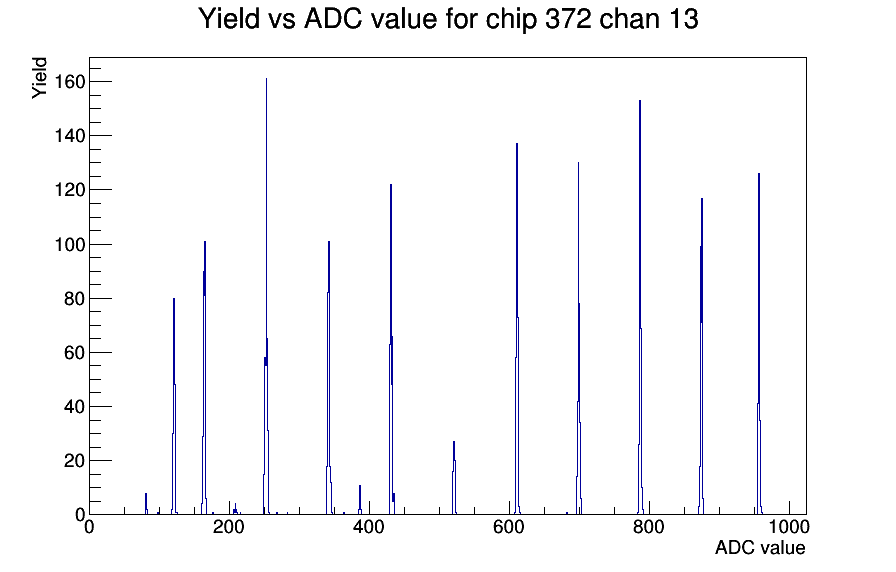 Yield vs ADC value for chip 372 chan 13

Yield

160
140
120
100
80
60
40
20
0

0
200
400
600
800
1000

ADC value